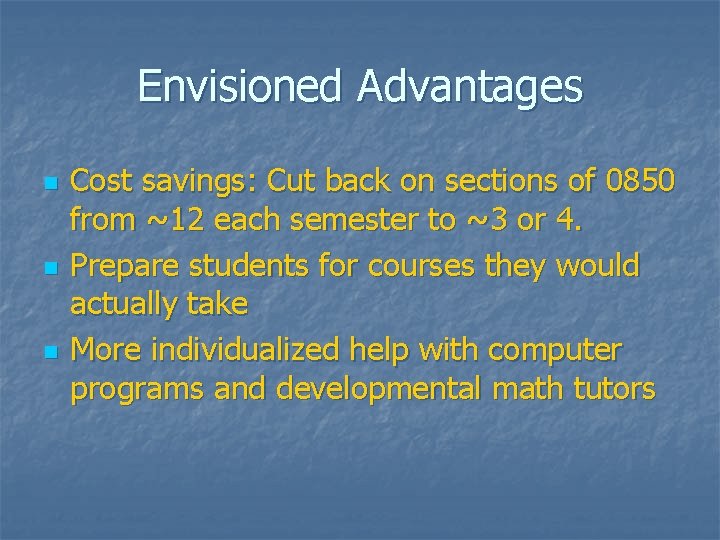 Envisioned Advantages

- Cost savings: Cut back on sections of 0850 from ~12 each semester to ~3 or 4.
- Prepare students for courses they would actually take
- More individualized help with computer programs and developmental math tutors